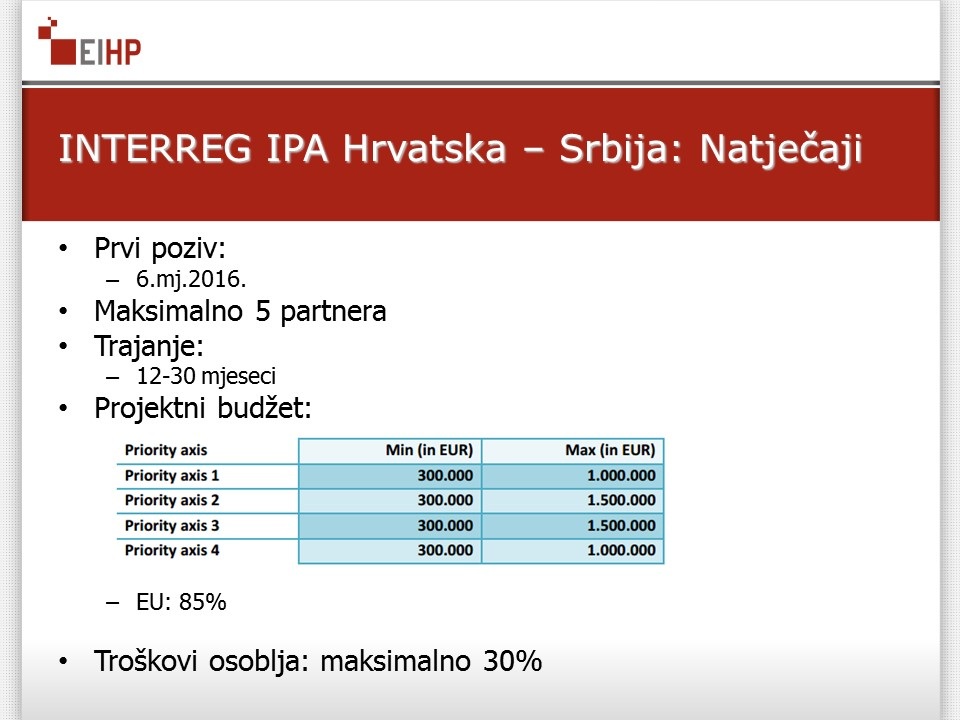 EIHP

INTERREG IPA Hrvatska – Srbija: Natječaji

• Prvi poziv:
– 6.mj.2016.
• Maksimalno 5 partnera
• Trajanje:
– 12-30 mjeseci
• Projektni budžet:

| Priority axis | Min (in EUR) | Max (in EUR) |
|---|---|---|
| Priority axis 1 | 300.000 | 1.000.000 |
| Priority axis 2 | 300.000 | 1.500.000 |
| Priority axis 3 | 300.000 | 1.500.000 |
| Priority axis 4 | 300.000 | 1.000.000 |

– EU: 85%

• Troškovi osoblja: maksimalno 30%